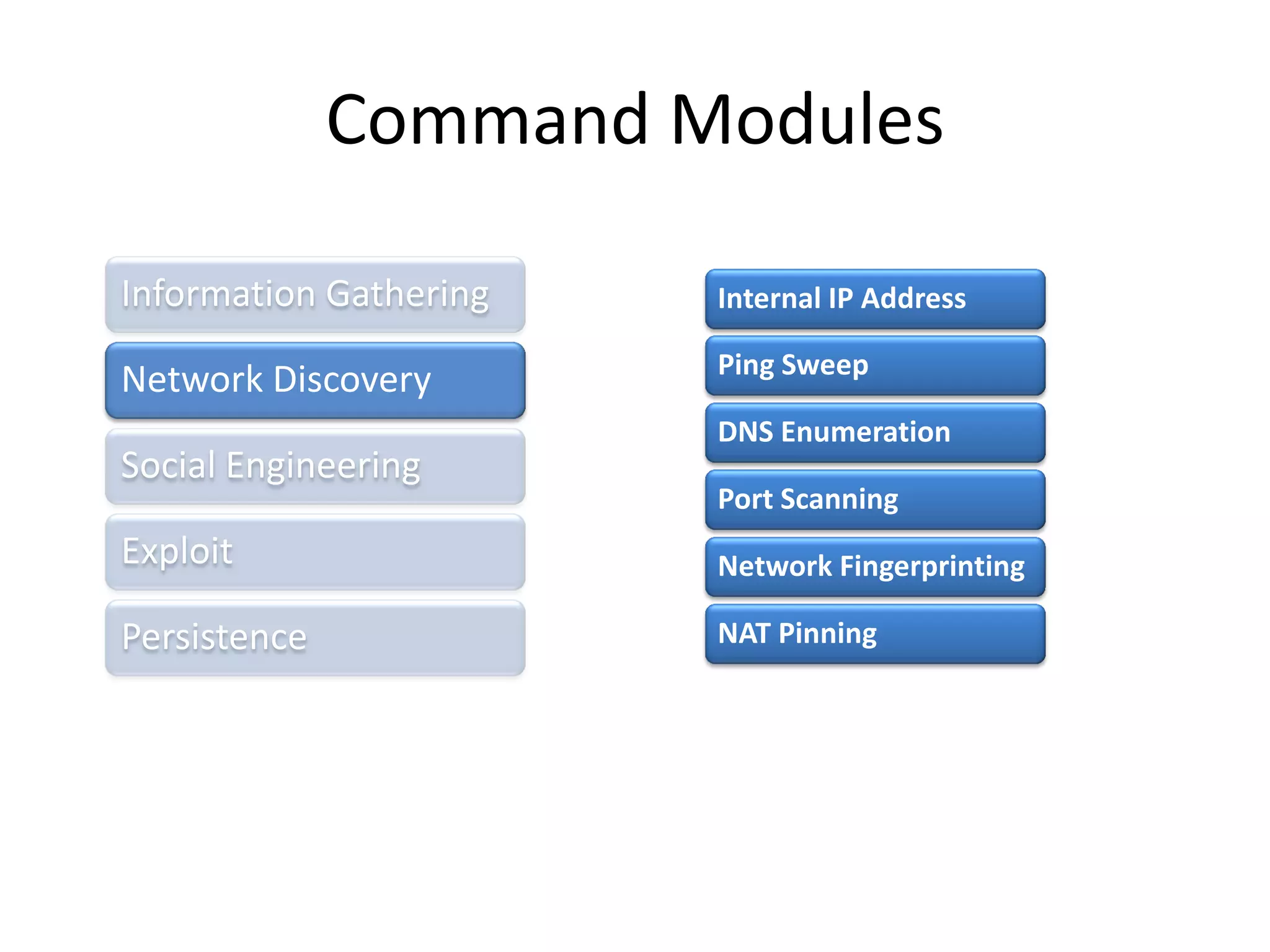 Command Modules

Information Gathering

Network Discovery

Social Engineering

Exploit

Persistence

Internal IP Address

Ping Sweep

DNS Enumeration

Port Scanning

Network Fingerprinting

NAT Pinning